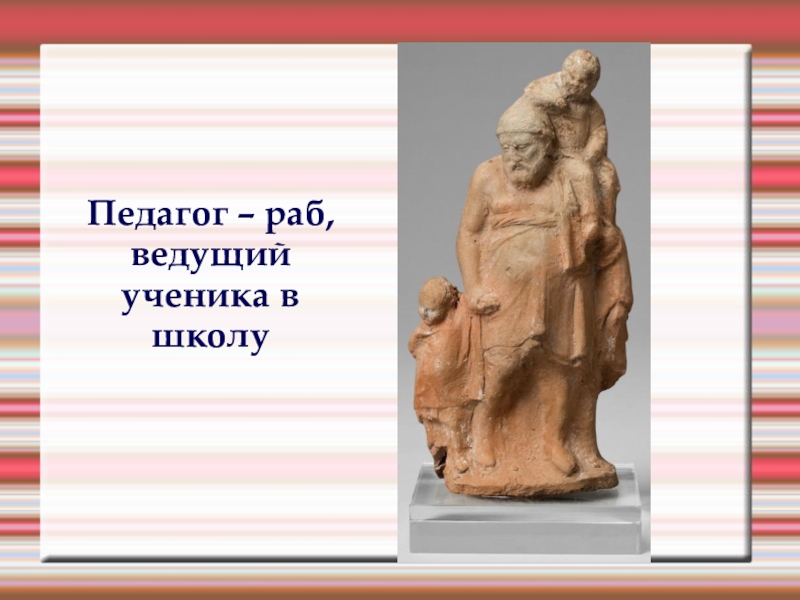 Педагог – раб, ведущий ученика в школу